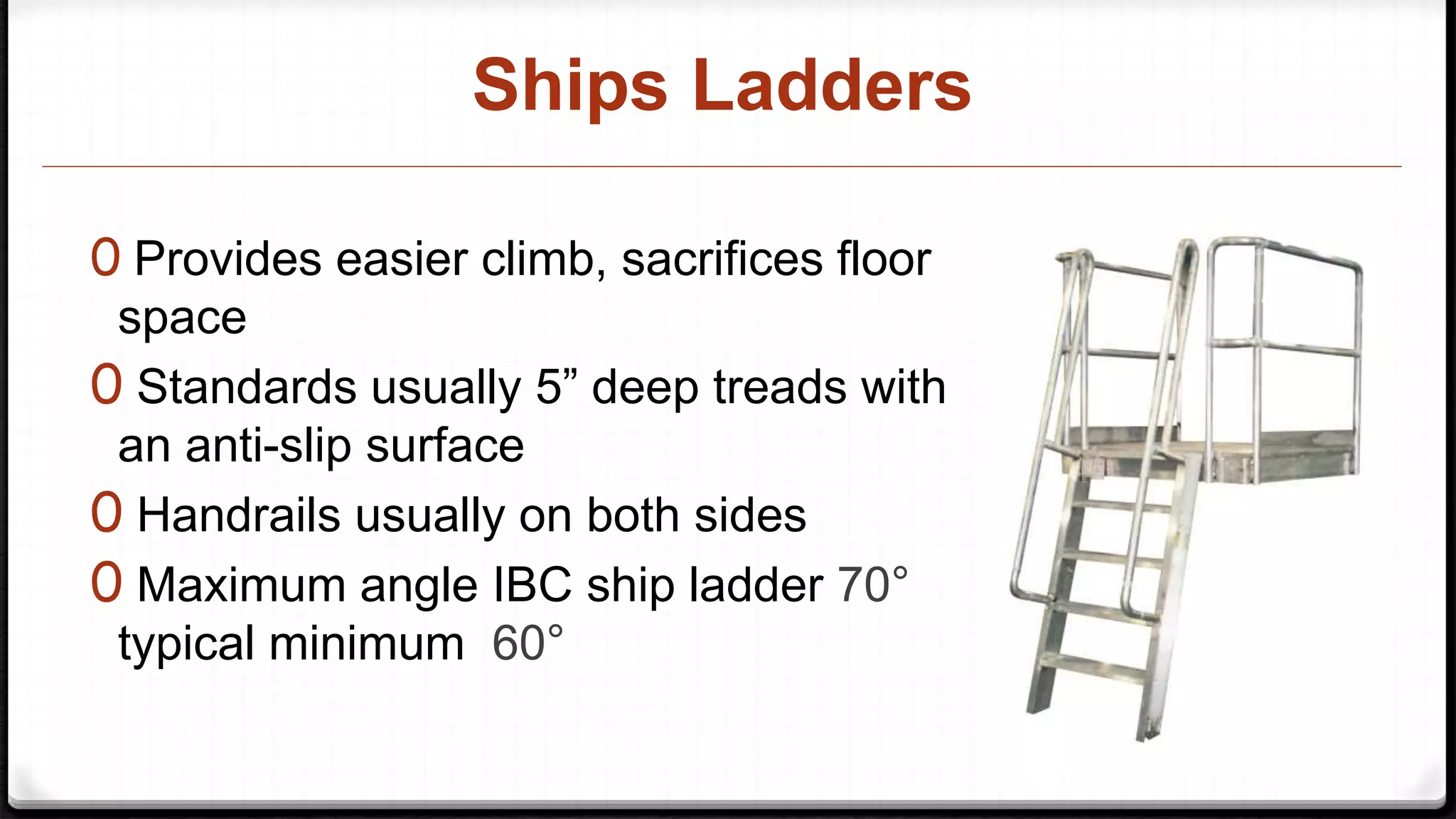 Ships Ladders

0 Provides easier climb, sacrifices floor space

0 Standards usually 5” deep treads with an anti-slip surface

0 Handrails usually on both sides

0 Maximum angle IBC ship ladder 70° typical minimum 60°